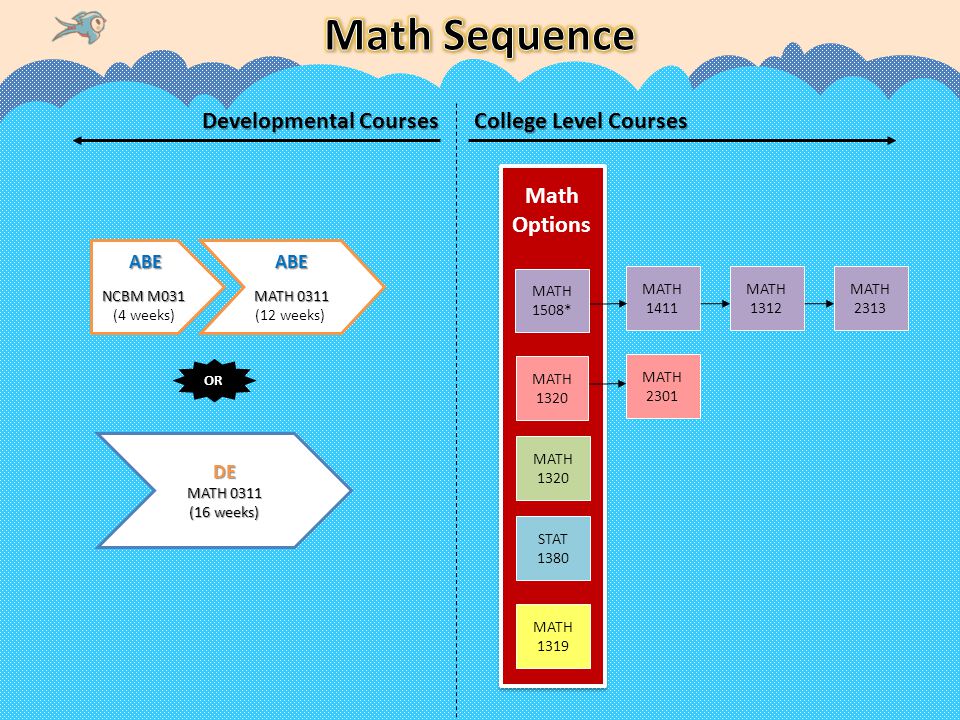 Math Sequence

Developmental Courses

College Level Courses

ABE
NCBM M031
(4 weeks)

ABE
MATH 0311
(12 weeks)

OR

DE
MATH 0311
(16 weeks)

Math Options

MATH 1508*

MATH 1411

MATH 1312

MATH 2313

MATH 1320

MATH 2301

MATH 1320

STAT 1380

MATH 1319